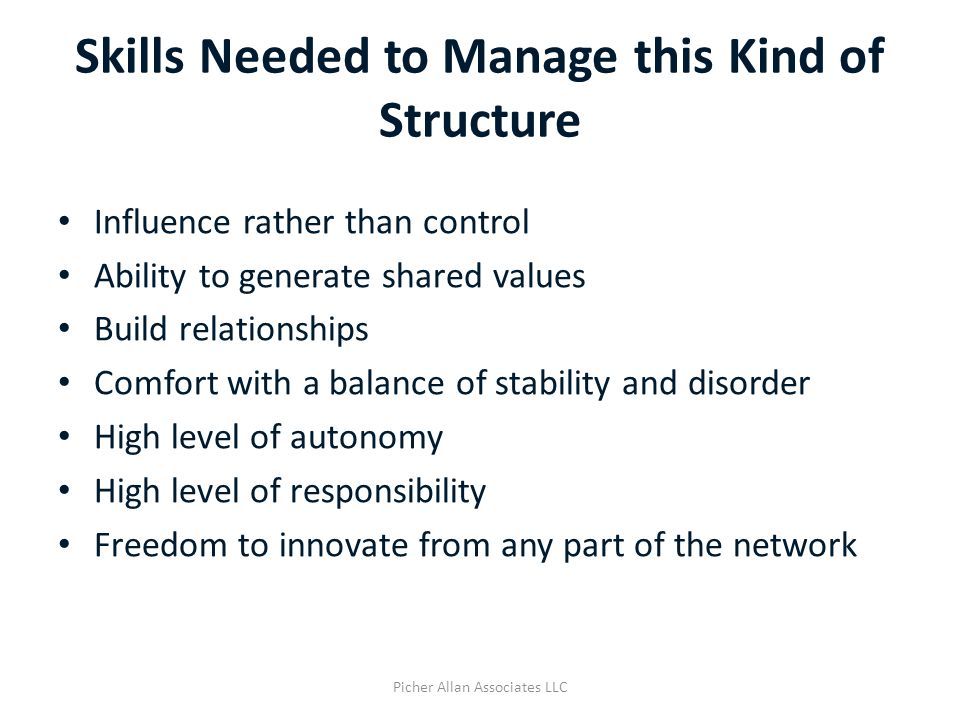 Skills Needed to Manage this Kind of Structure

• Influence rather than control
• Ability to generate shared values
• Build relationships
• Comfort with a balance of stability and disorder
• High level of autonomy
• High level of responsibility
• Freedom to innovate from any part of the network

Picher Allan Associates LLC